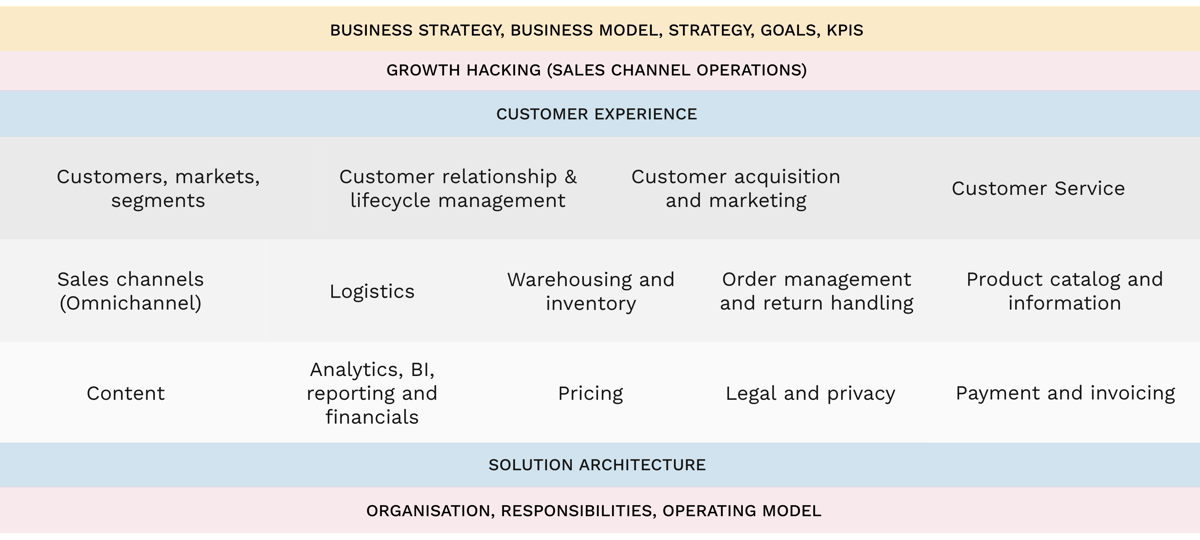 BUSINESS STRATEGY, BUSINESS MODEL, STRATEGY, GOALS, KPIS

GROWTH HACKING (SALES CHANNEL OPERATIONS)

CUSTOMER EXPERIENCE

Customers, markets, segments

Customer relationship & lifecycle management

Customer acquisition and marketing

Customer Service

Sales channels (Omnichannel)

Logistics

Warehousing and inventory

Order management and return handling

Product catalog and information

Content

Analytics, BI, reporting and financials

Pricing

Legal and privacy

Payment and invoicing

SOLUTION ARCHITECTURE

ORGANISATION, RESPONSIBILITIES, OPERATING MODEL